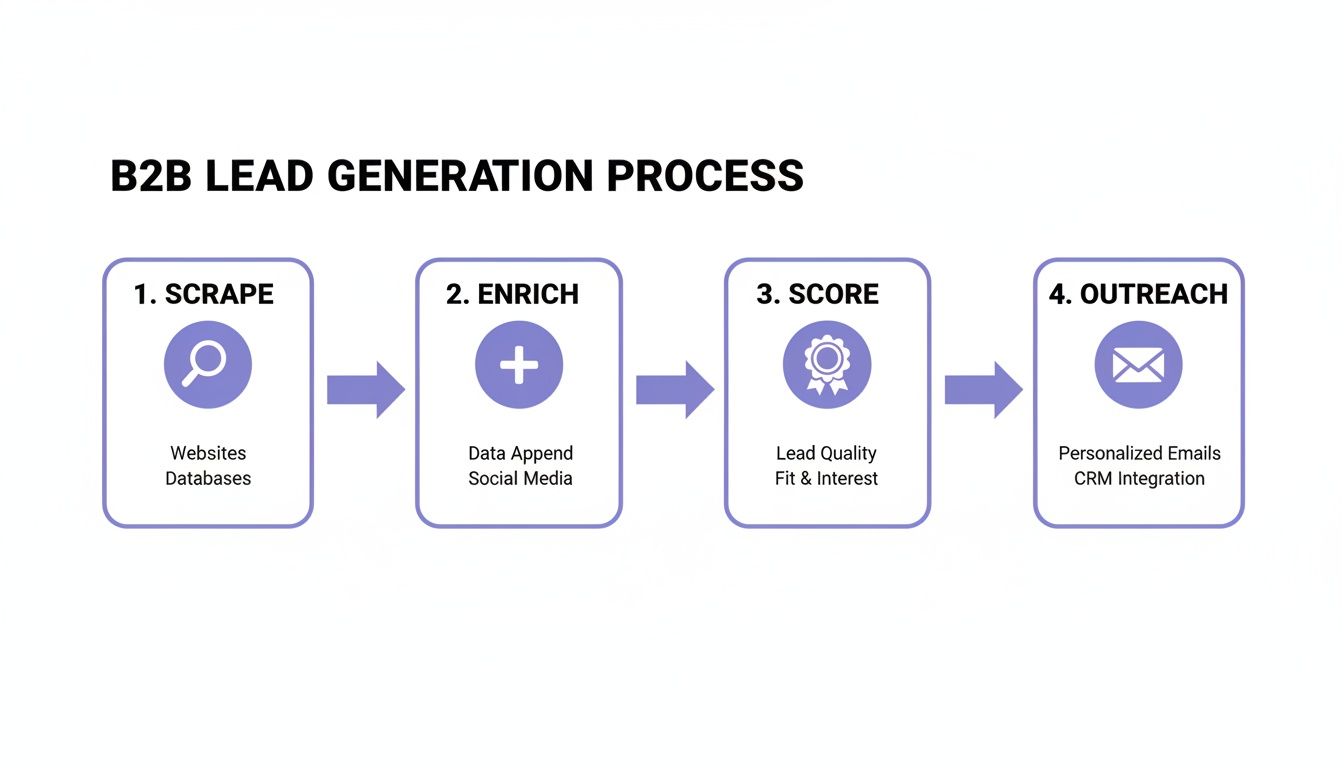 B2B LEAD GENERATION PROCESS

1. SCRAPE

Websites
Databases

2. ENRICH

Data Append
Social Media

3. SCORE

Lead Quality
Fit & Interest

4. OUTREACH

Personalized Emails
CRM Integration